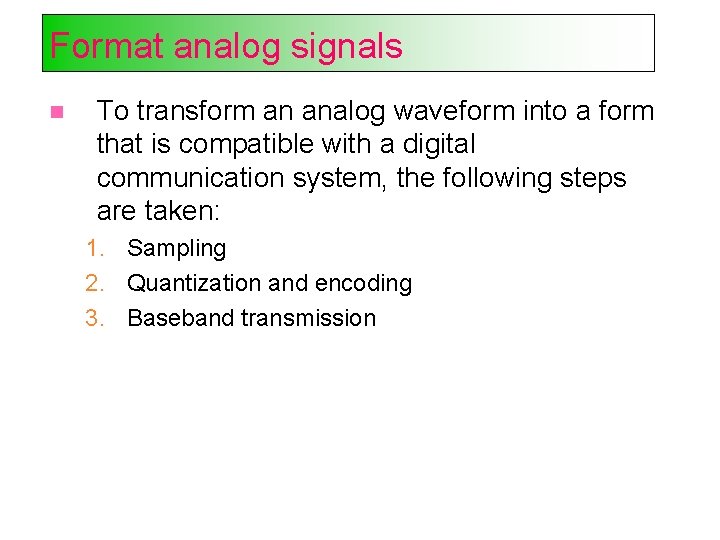 Format analog signals

To transform an analog waveform into a form that is compatible with a digital communication system, the following steps are taken:

1. Sampling
2. Quantization and encoding
3. Baseband transmission